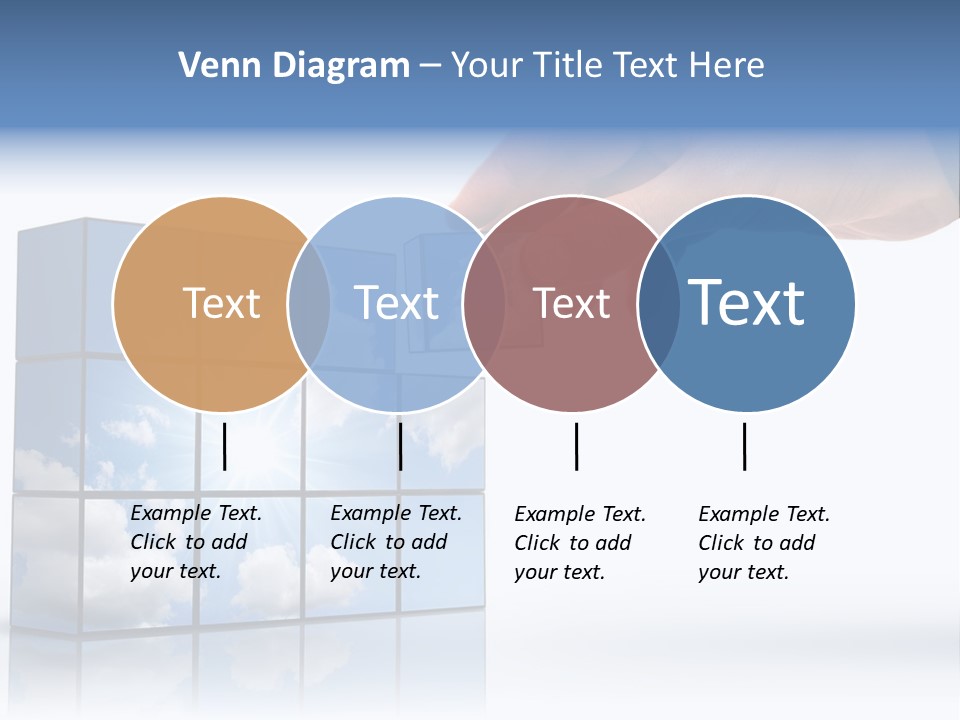 Venn Diagram – Your Title Text Here

Text

Text

Text

Text

Example Text. Click to add your text.

Example Text. Click to add your text.

Example Text. Click to add your text.

Example Text. Click to add your text.